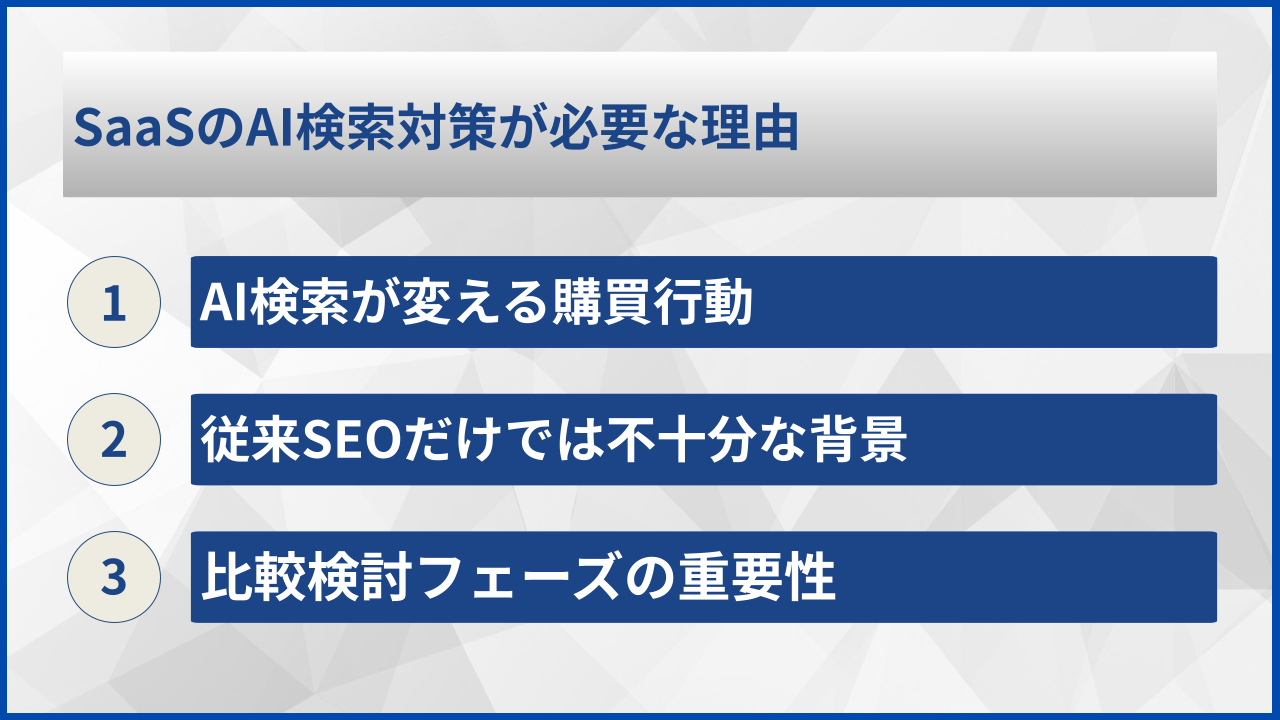 SaaSのAI検索対策が必要な理由

1
AI検索が変える購買行動

2
従来SEOだけでは不十分な背景

3
比較検討フェーズの重要性